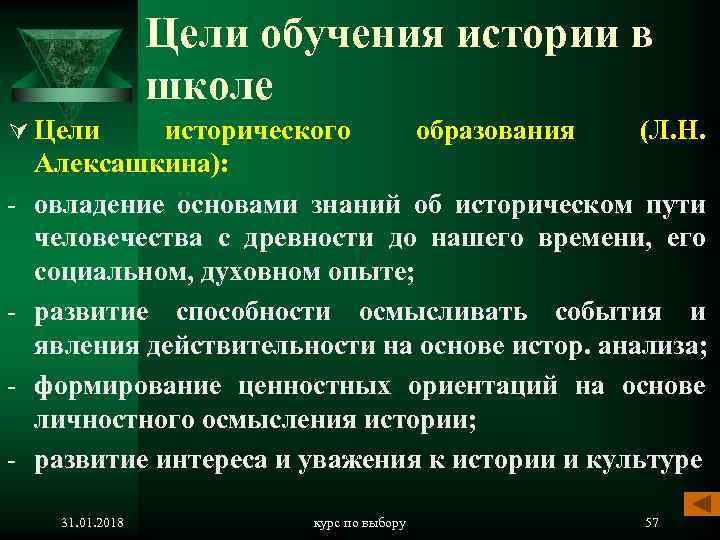 Цели обучения истории в школе

Цели исторического образования (Л.Н. Алексашкина):

- овладение основами знаний об историческом пути человечества с древности до нашего времени, его социальном, духовном опыте;
- развитие способности осмысливать события и явления действительности на основе истор. анализа;
- формирование ценностных ориентаций на основе личностного осмысления истории;
- развитие интереса и уважения к истории и культуре

31.01.2018 курс по выбору 57